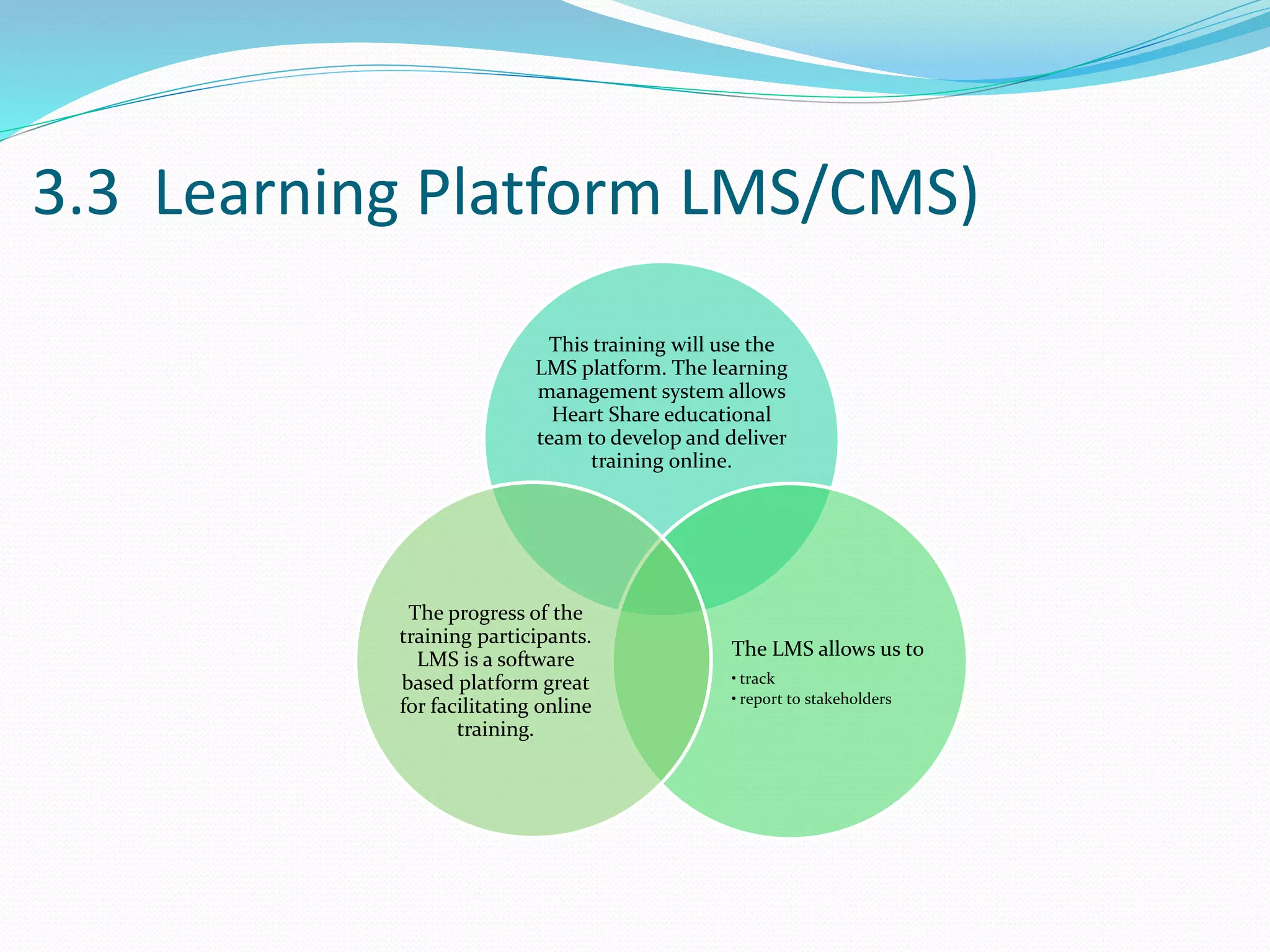 3.3 Learning Platform LMS/CMS)

This training will use the LMS platform. The learning management system allows Heart Share educational team to develop and deliver training online.

The progress of the training participants. LMS is a software based platform great for facilitating online training.

The LMS allows us to

• track
• report to stakeholders